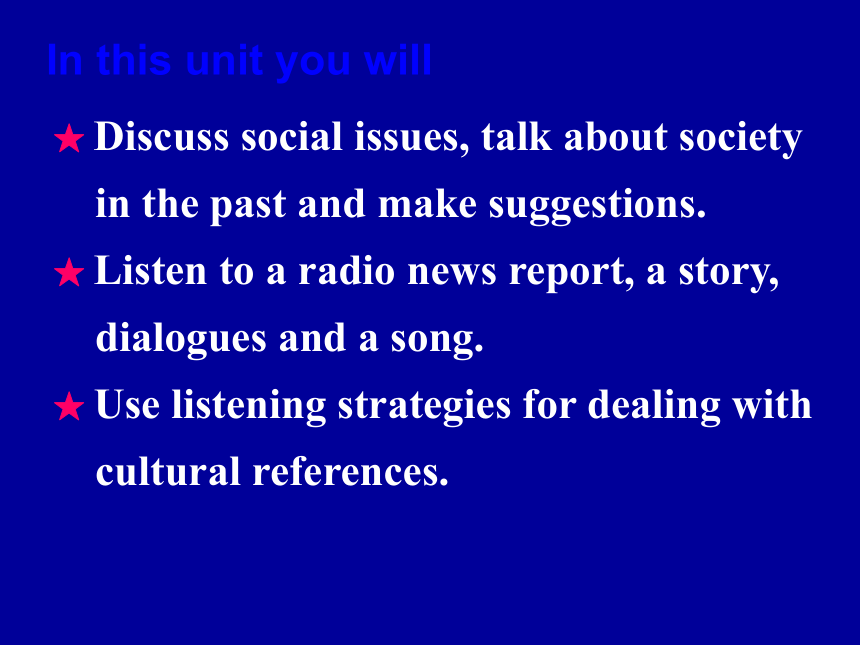 In this unit you will

★ Discuss social issues, talk about society in the past and make suggestions.

★ Listen to a radio news report, a story, dialogues and a song.

★ Use listening strategies for dealing with cultural references.